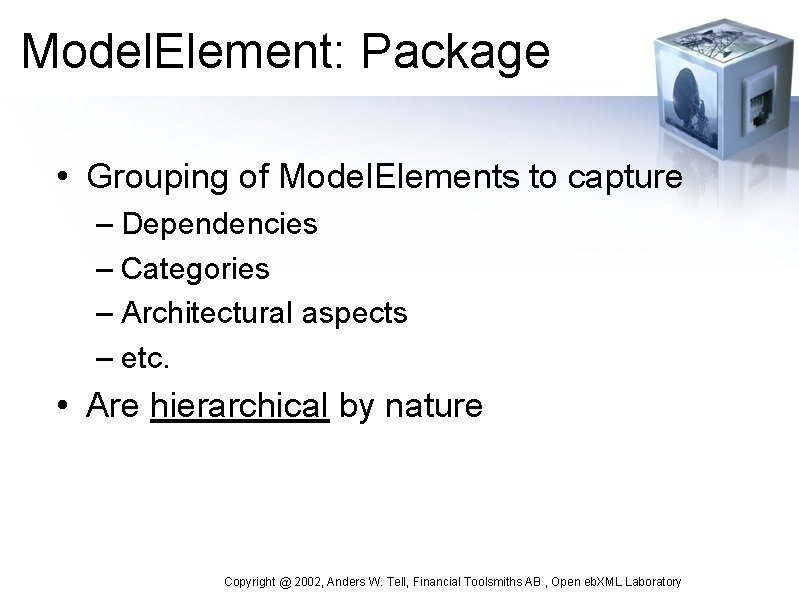 ModelElement: Package

• Grouping of ModelElements to capture
– Dependencies
– Categories
– Architectural aspects
– etc.

• Are hierarchical by nature

Copyright @ 2002, Anders W. Tell, Financial Toolsmiths AB , Open ebXML Laboratory